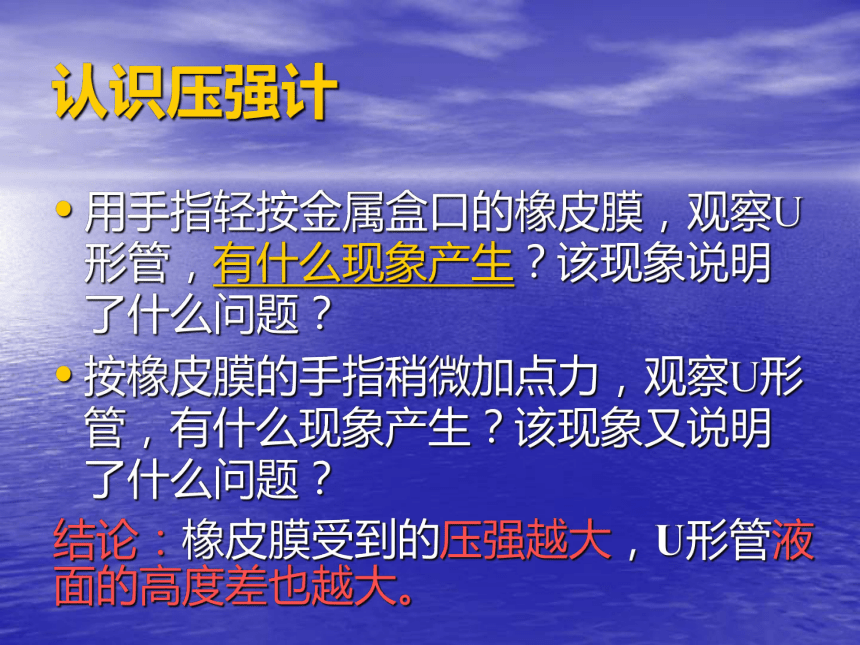 认识压强计

• 用手指轻按金属盒口的橡皮膜，观察U形管，有什么现象产生？该现象说明了什么问题？

• 按橡皮膜的手指稍微加点力，观察U形管，有什么现象产生？该现象又说明了什么问题？

结论：橡皮膜受到的压强越大，U形管液面的高度差也越大。